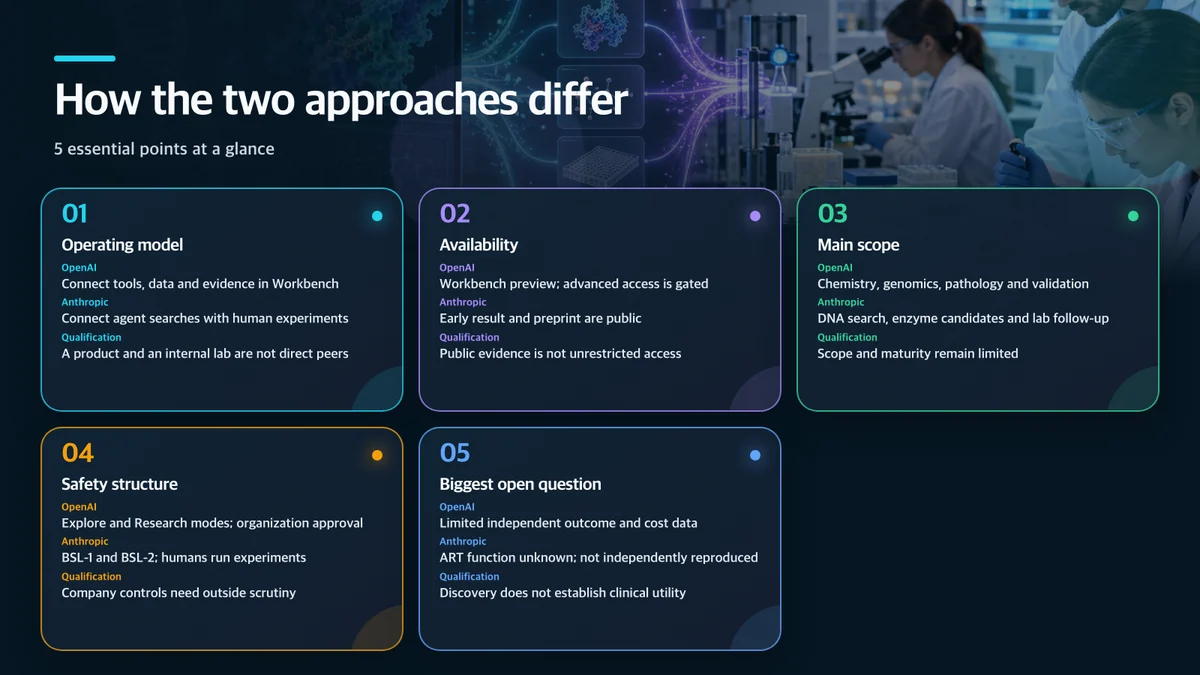 How the two approaches differ

5 essential points at a glance

01
Operating model
OpenAI
Connect tools, data and evidence in Workbench
Anthropic
Connect agent searches with human experiments
Qualification
A product and an internal lab are not direct peers

02
Availability
OpenAI
Workbench preview; advanced access is gated
Anthropic
Early result and preprint are public
Qualification
Public evidence is not unrestricted access

03
Main scope
OpenAI
Chemistry, genomics, pathology and validation
Anthropic
DNA search, enzyme candidates and lab follow-up
Qualification
Scope and maturity remain limited

04
Safety structure
OpenAI
Explore and Research modes; organization approval
Anthropic
BSL-1 and BSL-2; humans run experiments
Qualification
Company controls need outside scrutiny

05
Biggest open question
OpenAI
Limited independent outcome and cost data
Anthropic
ART function unknown; not independently reproduced
Qualification
Discovery does not establish clinical utility